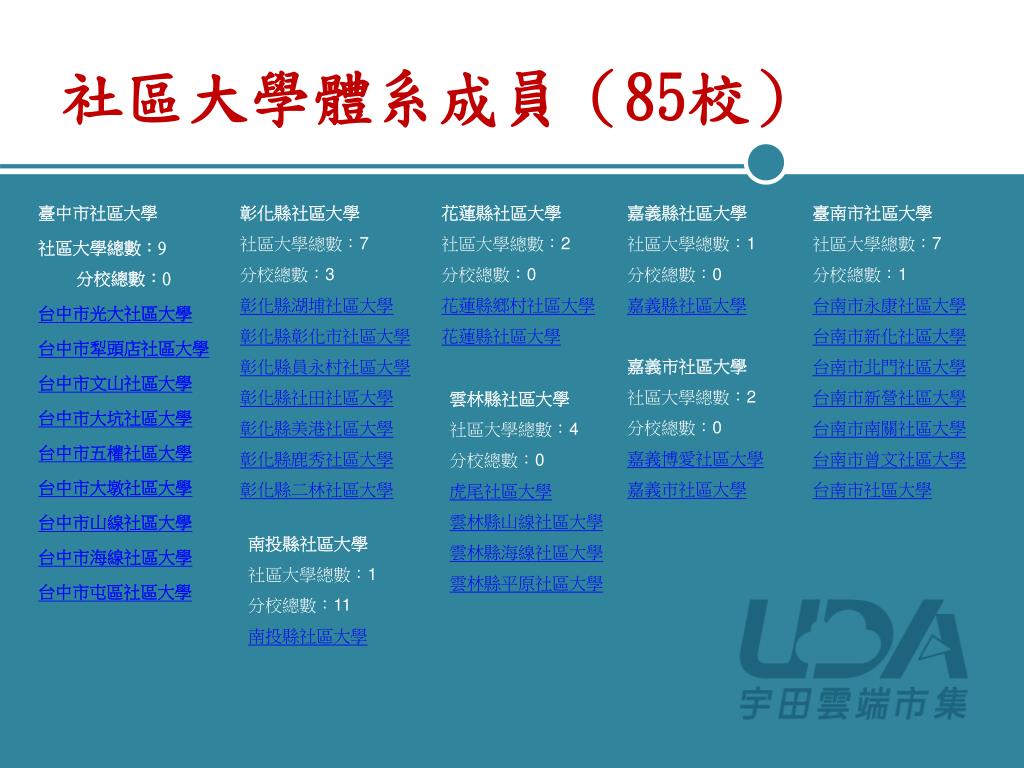 社區大學體系成員（85校）

臺中市社區大學
社區大學總數：9
分校總數：0
台中市光大社區大學
台中市犁頭店社區大學
台中市文山社區大學
台中市大坑社區大學
台中市五權社區大學
台中市大墩社區大學
台中市山線社區大學
台中市海線社區大學
台中市屯區社區大學

彰化縣社區大學
社區大學總數：7
分校總數：3
彰化縣湖埔社區大學
彰化縣彰化市社區大學
彰化縣員永村社區大學
彰化縣社田社區大學
彰化縣美港社區大學
彰化縣鹿秀社區大學
彰化縣二林社區大學

南投縣社區大學
社區大學總數：1
分校總數：11
南投縣社區大學

花蓮縣社區大學
社區大學總數：2
分校總數：0
花蓮縣鄉村社區大學
花蓮縣社區大學

雲林縣社區大學
社區大學總數：4
分校總數：0
虎尾社區大學
雲林縣山線社區大學
雲林縣海線社區大學
雲林縣平原社區大學

嘉義縣社區大學
社區大學總數：1
分校總數：0
嘉義縣社區大學

嘉義市社區大學
社區大學總數：2
分校總數：0
嘉義博愛社區大學
嘉義市社區大學

臺南市社區大學
社區大學總數：7
分校總數：1
台南市永康社區大學
台南市新化社區大學
台南市北門社區大學
台南市新營社區大學
台南市南關社區大學
台南市曾文社區大學
台南市社區大學

UDA
宇田雲端市集